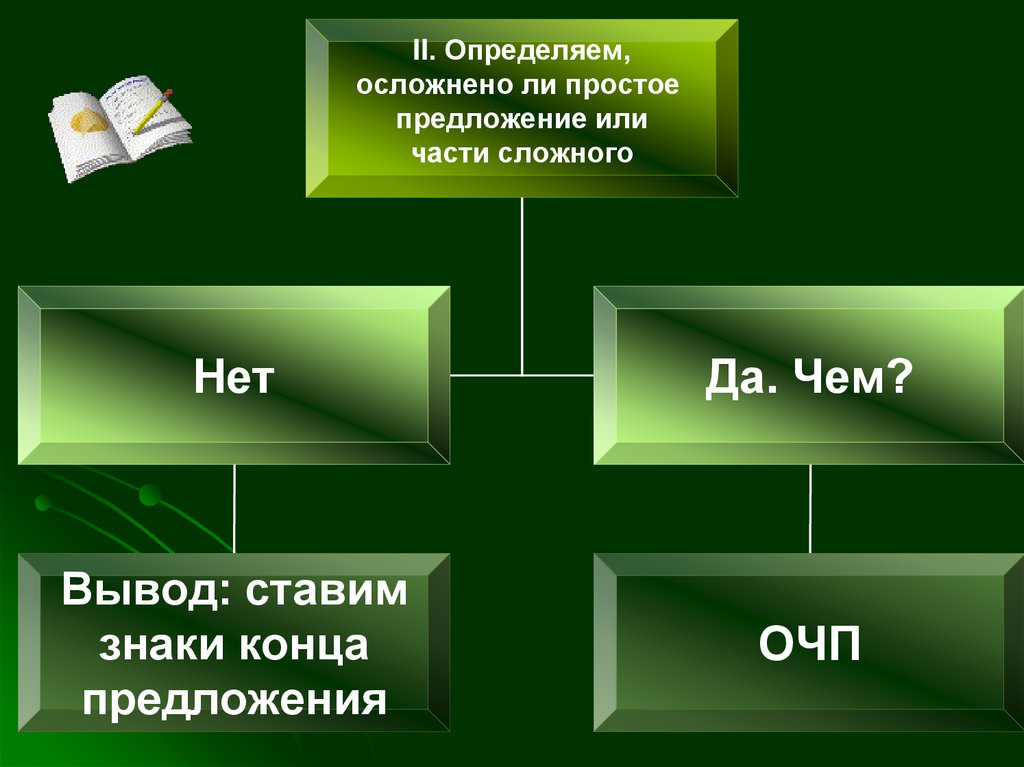 II. Определяем, осложнено ли простое предложение или части сложного

Нет

Да. Чем?

Вывод: ставим знаки конца предложения

ОЧП